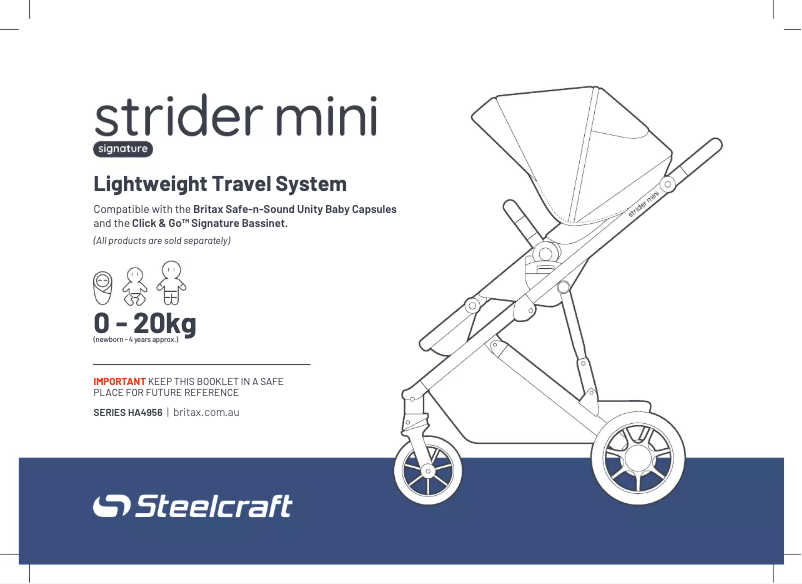 strider mini
signature

Lightweight Travel System

Compatible with the Britax Safe-n-Sound Unity Baby Capsules and the Click & Go™ Signature Bassinet.

(All products are sold separately)

0 - 20kg
(newborn - 4 years approx.)

IMPORTANT KEEP THIS BOOKLET IN A SAFE PLACE FOR FUTURE REFERENCE

SERIES HA4956 | britax.com.au

strider mini

Steelcraft